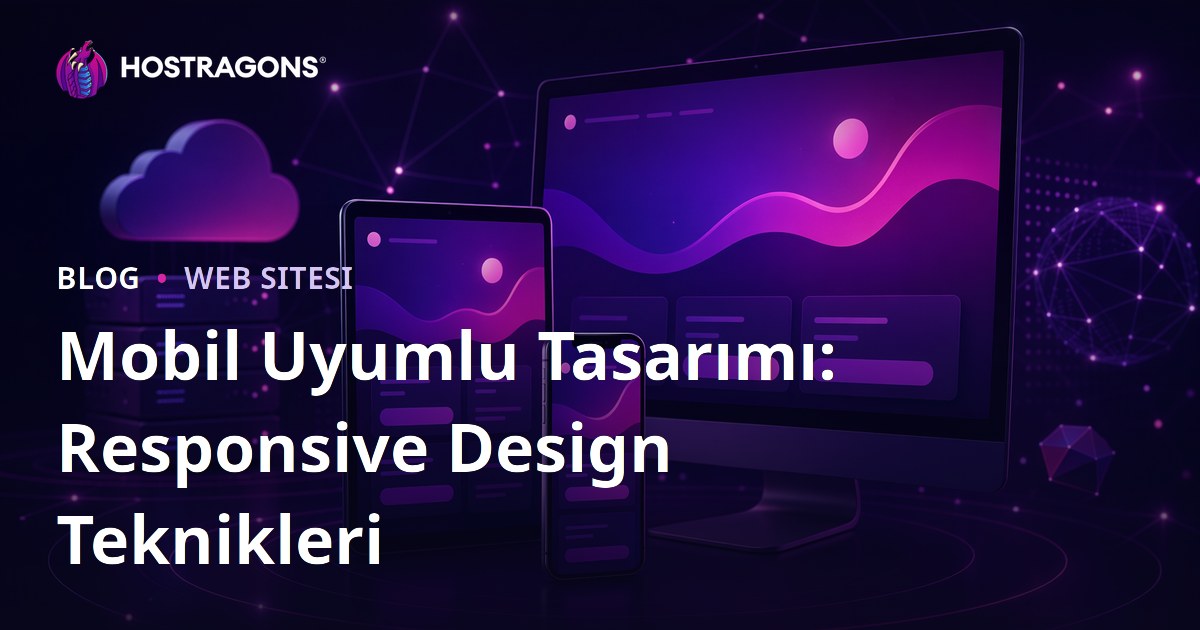 HOSTRAGONS®

BLOG • WEB SITESI

Mobil Uyumlu Tasarımı: Responsive Design Teknikleri